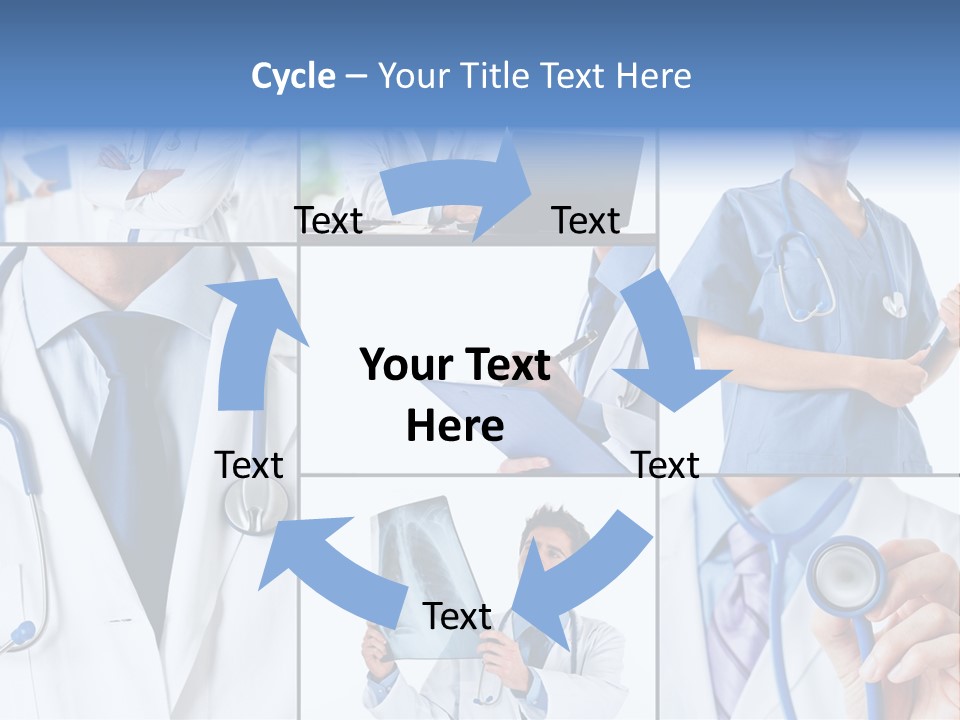 Cycle – Your Title Text Here

Text

Text

Your Text Here

Text

Text

Text